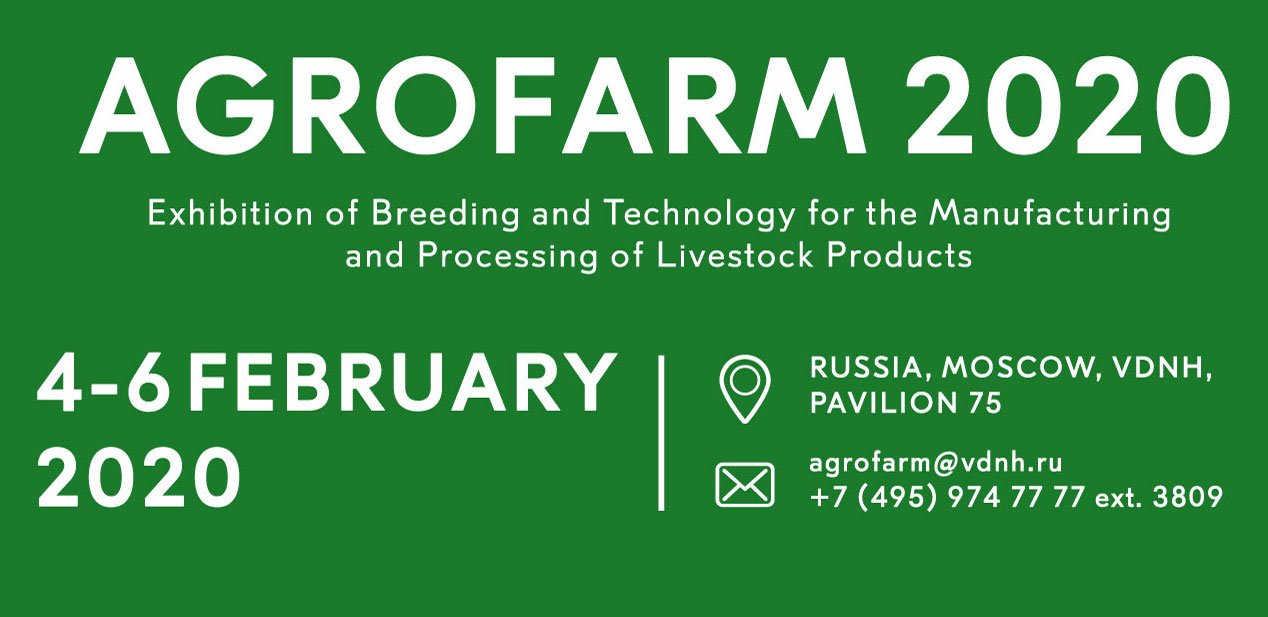 AGROFARM 2020

Exhibition of Breeding and Technology for the Manufacturing and Processing of Livestock Products

4-6 FEBRUARY 2020

RUSSIA, MOSCOW, VDNH, PAVILION 75

agrofarm@vdnh.ru
+7 (495) 974 77 77 ext. 3809